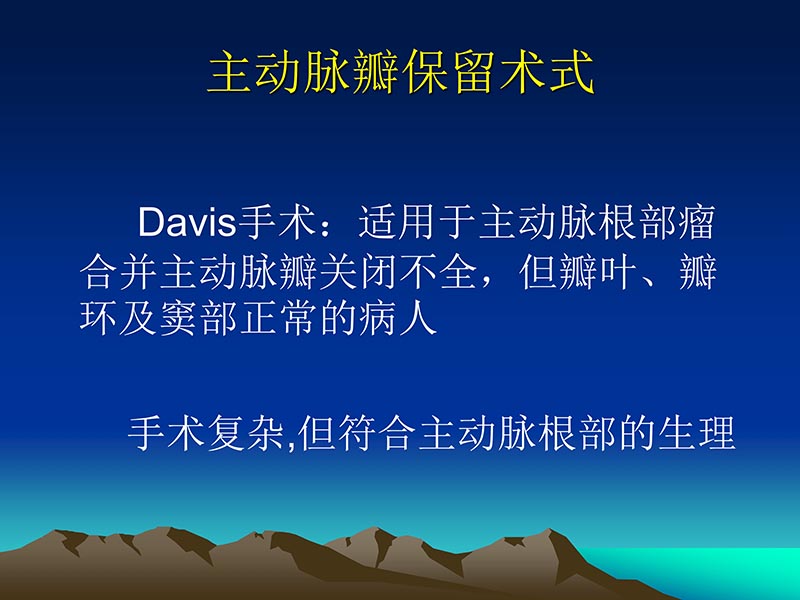 主动脉瓣保留术式

Davis手术：适用于主动脉根部瘤合并主动脉瓣关闭不全，但瓣叶、瓣环及窦部正常的病人

手术复杂,但符合主动脉根部的生理